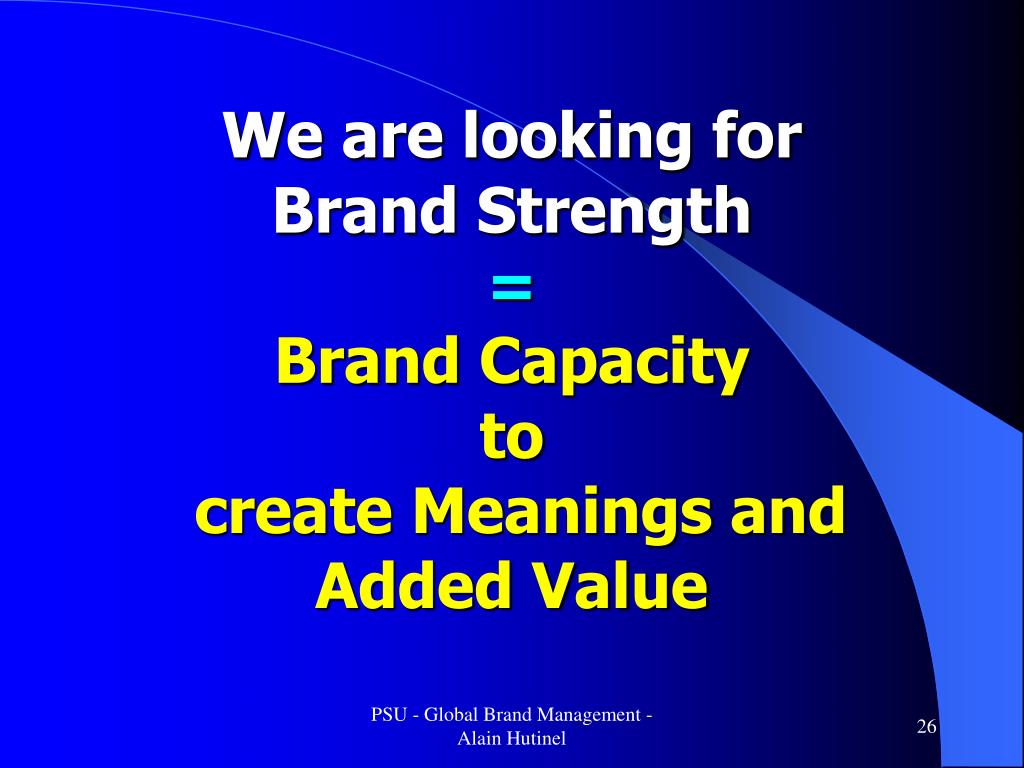 We are looking for Brand Strength

=

Brand Capacity

to

create Meanings and Added Value

PSU - Global Brand Management - Alain Hutinel

26